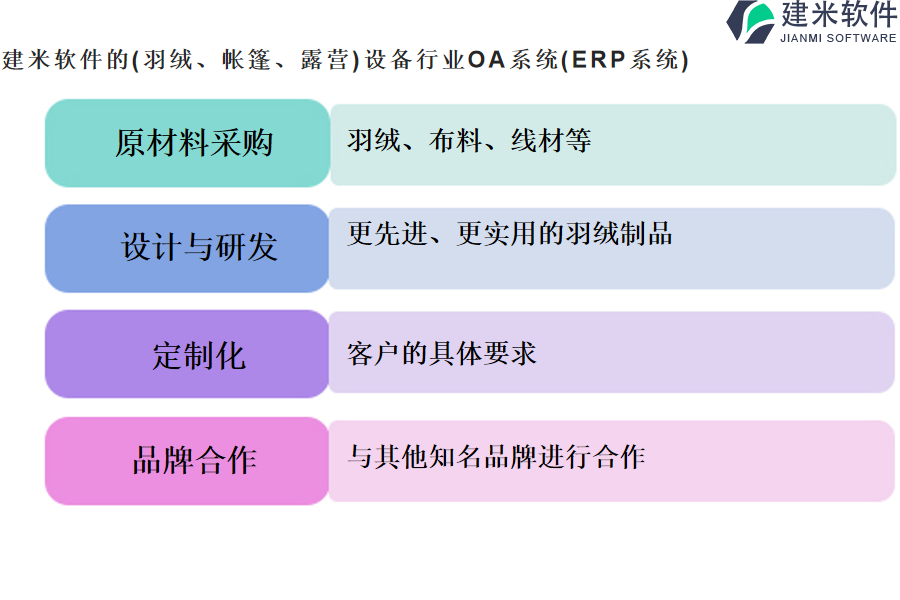 建米软件
JIANMI SOFTWARE

建米软件的(羽绒、帐篷、露营)设备行业OA系统(ERP系统)

原材料采购

羽绒、布料、线材等

设计与研发

更先进、更实用的羽绒制品

定制化

客户的具体要求

品牌合作

与其他知名品牌进行合作